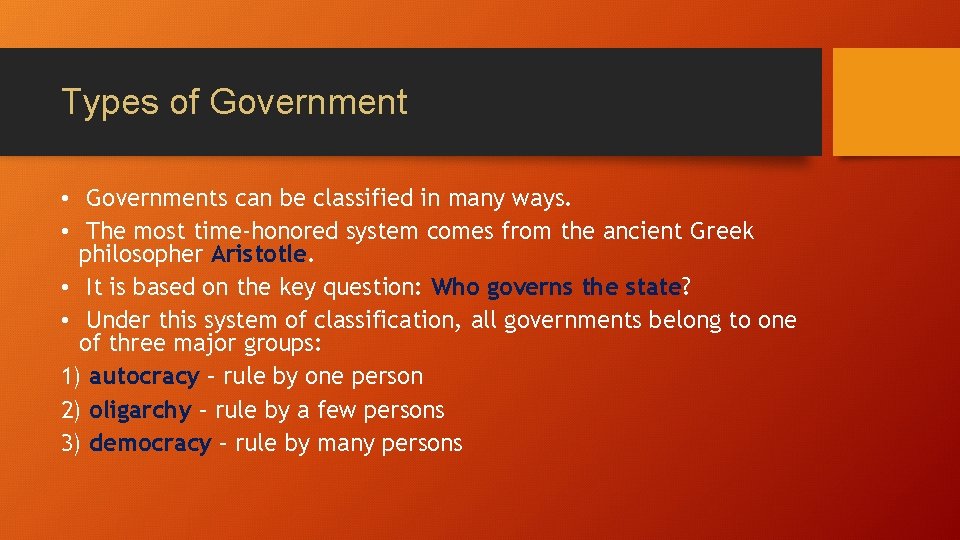 Types of Government

• Governments can be classified in many ways.
• The most time-honored system comes from the ancient Greek philosopher Aristotle.
• It is based on the key question: Who governs the state?
• Under this system of classification, all governments belong to one of three major groups:
1) autocracy – rule by one person
2) oligarchy – rule by a few persons
3) democracy – rule by many persons